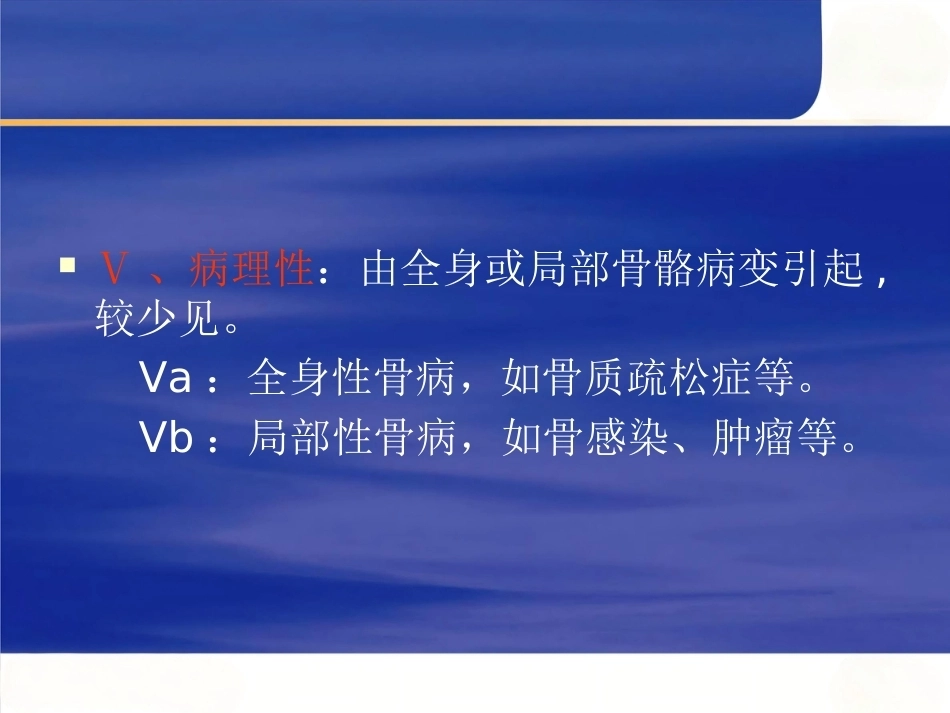 ▪ Ⅴ 、病理性：由全身或局部骨骼病变引起，较少见。

Va ：全身性骨病，如骨质疏松症等。

Vb ：局部性骨病，如骨感染、肿瘤等。